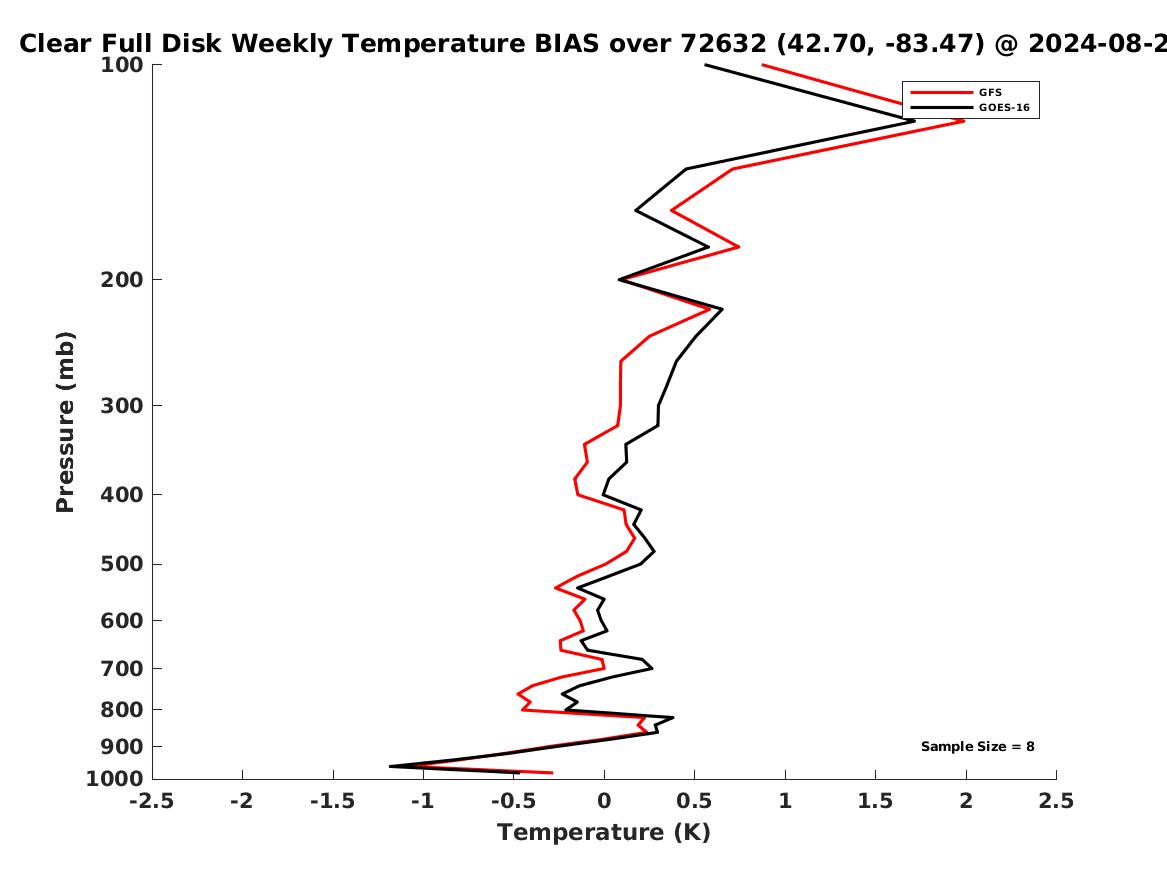 Clear Full Disk Weekly Temperature BIAS over 72632 (42.70, -83.47) @ 2024-08-2

GFS
GOES-16

Pressure (mb)

100
200
300
400
500
600
700
800
900
1000

Sample Size = 8

-2.5 -2 -1.5 -1 -0.5 0 0.5 1 1.5 2 2.5

Temperature (K)